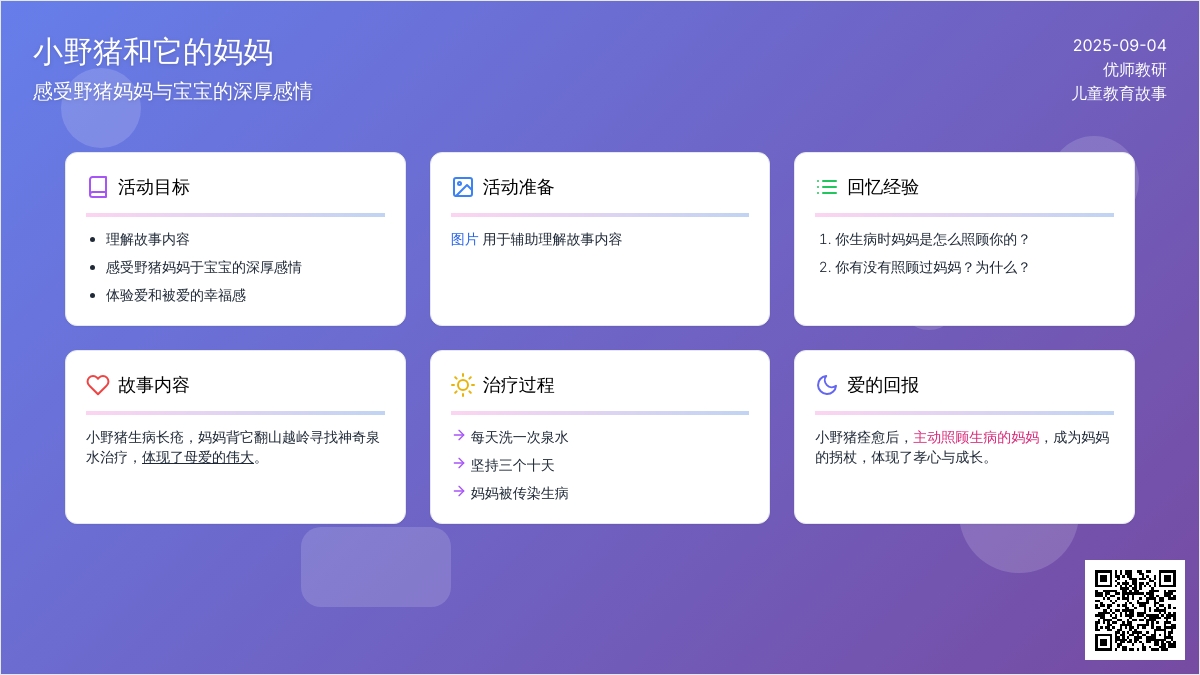 小野猪和它的妈妈
感受野猪妈妈与宝宝的深厚感情

2025-09-04
优师教研
儿童教育故事

活动目标

- 理解故事内容
- 感受野猪妈妈于宝宝的深厚感情
- 体验爱和被爱的幸福感

活动准备

图片 用于辅助理解故事内容

回忆经验

1. 你生病时妈妈是怎么照顾你的？
2. 你有没有照顾过妈妈？为什么？

故事内容

小野猪生病长疮，妈妈背它翻山越岭寻找神奇泉水治疗，体现了母爱的伟大。

治疗过程

→ 每天洗一次泉水
→ 坚持三个十天
→ 妈妈被传染生病

爱的回报

小野猪痊愈后，主动照顾生病的妈妈，成为妈妈的拐杖，体现了孝心与成长。